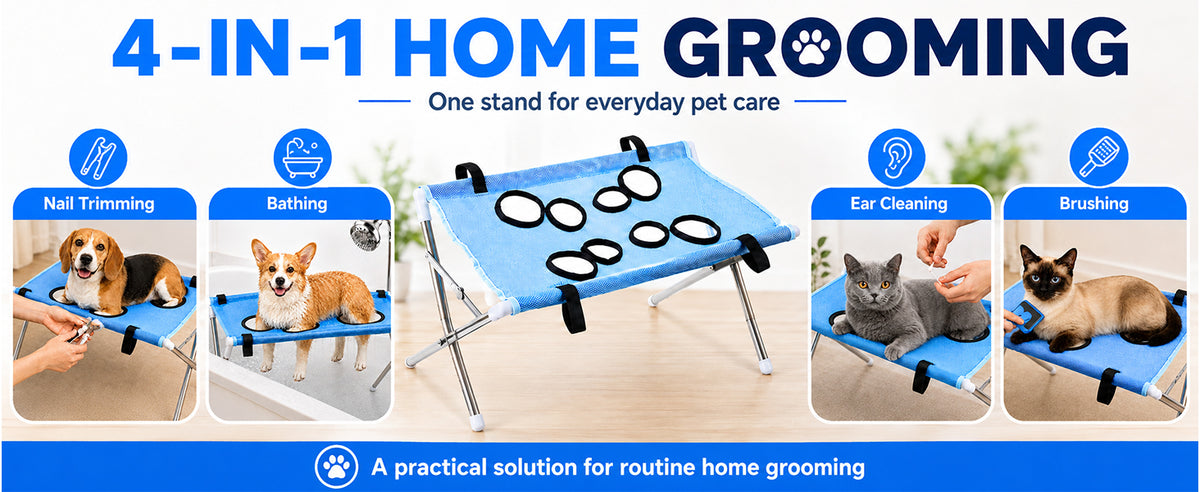 4-IN-1 HOME GROOMING

One stand for everyday pet care

Nail Trimming

Bathing

Ear Cleaning

Brushing

A practical solution for routine home grooming